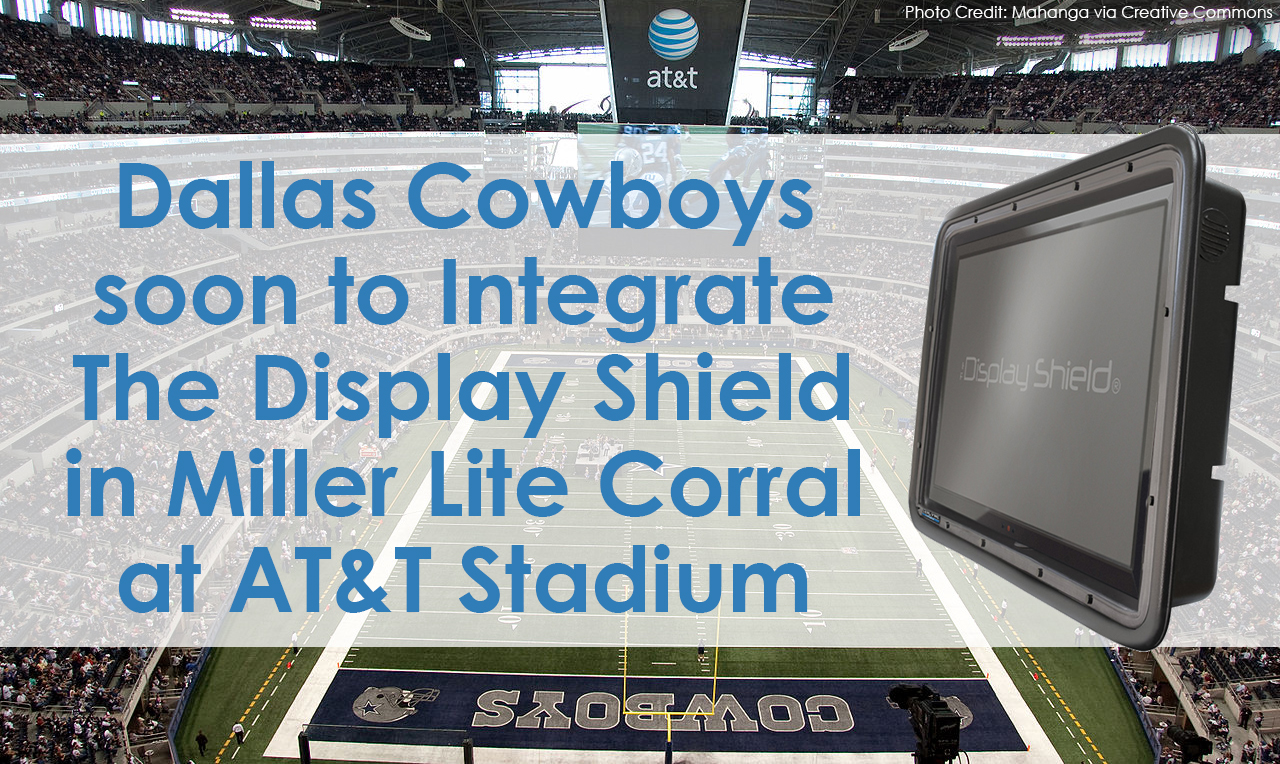 Photo Credit: Mahanga via Creative Commons

at&t

Dallas Cowboys soon to Integrate The Display Shield in Miller Lite Corral at AT&T Stadium

Display Shield®

COWBOYS